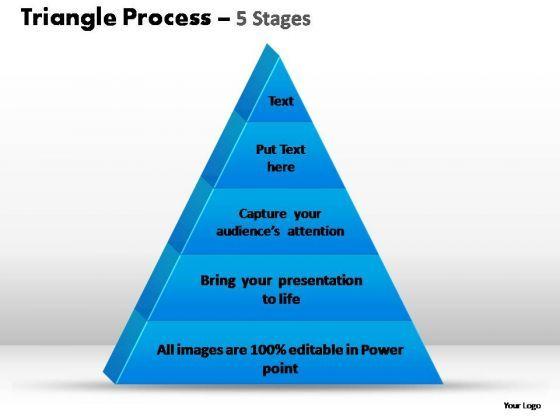 Triangle Process – 5 Stages

Text

Put Text here

Capture your audience's attention

Bring your presentation to life

All images are 100% editable in Power point

Your Logo